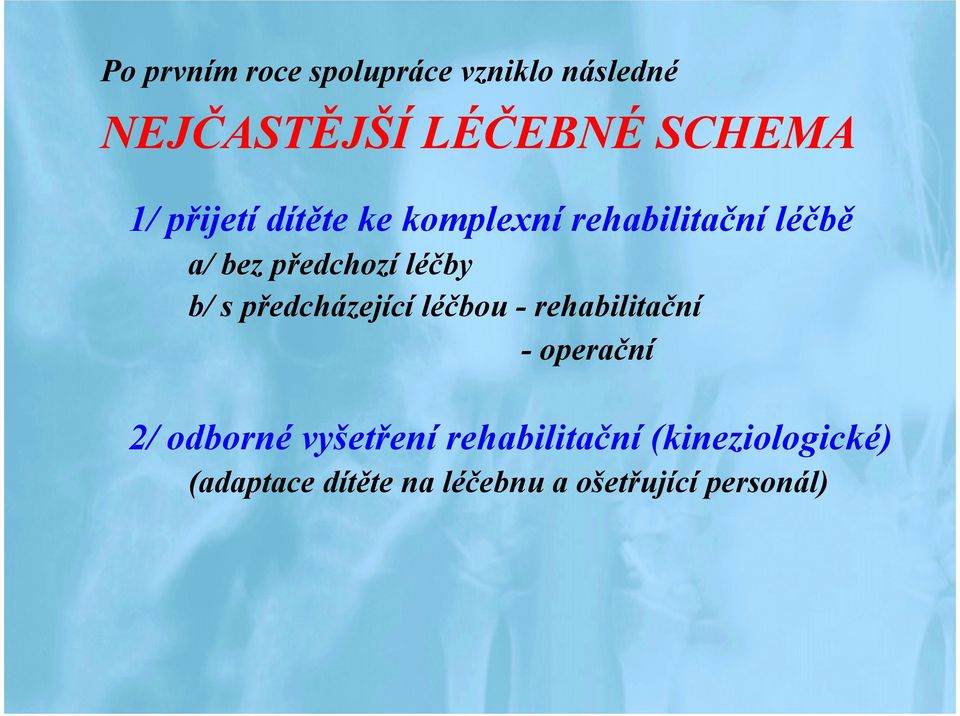 Po prvním roce spolupráce vzniklo následné

NEJČASTĚJŠÍ LÉČEBNÉ SCHEMA

1/ přijetí dítěte ke komplexní rehabilitační léčbě
a/ bez předchozí léčby
b/ s předcházející léčbou - rehabilitační
- operační

2/ odborné vyšetření rehabilitační (kineziologické)
(adaptace dítěte na léčebnu a ošetřující personál)